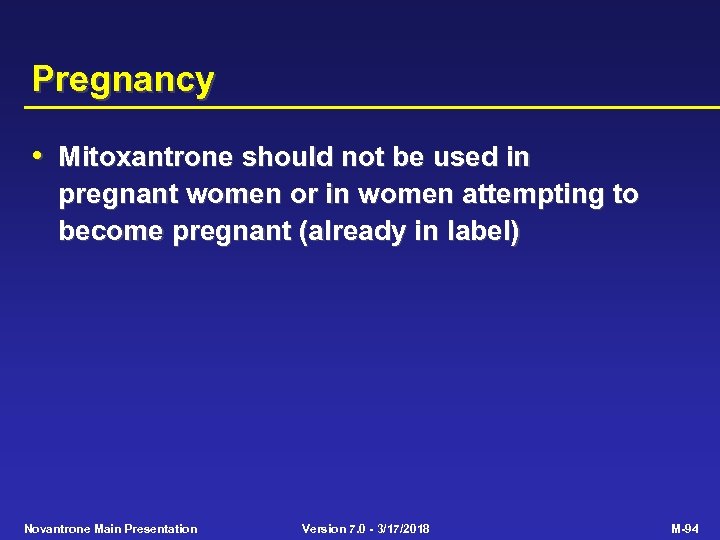 Pregnancy

• Mitoxantrone should not be used in pregnant women or in women attempting to become pregnant (already in label)

Novantrone Main Presentation

Version 7.0 - 3/17/2018

M-94